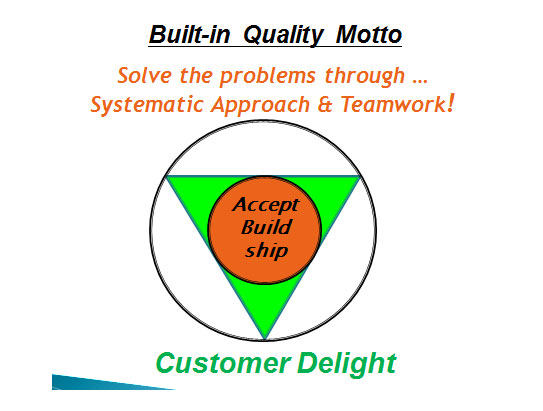 Built-in Quality Motto

Solve the problems through …
Systematic Approach & Teamwork!

Accept
Build
ship

Customer Delight